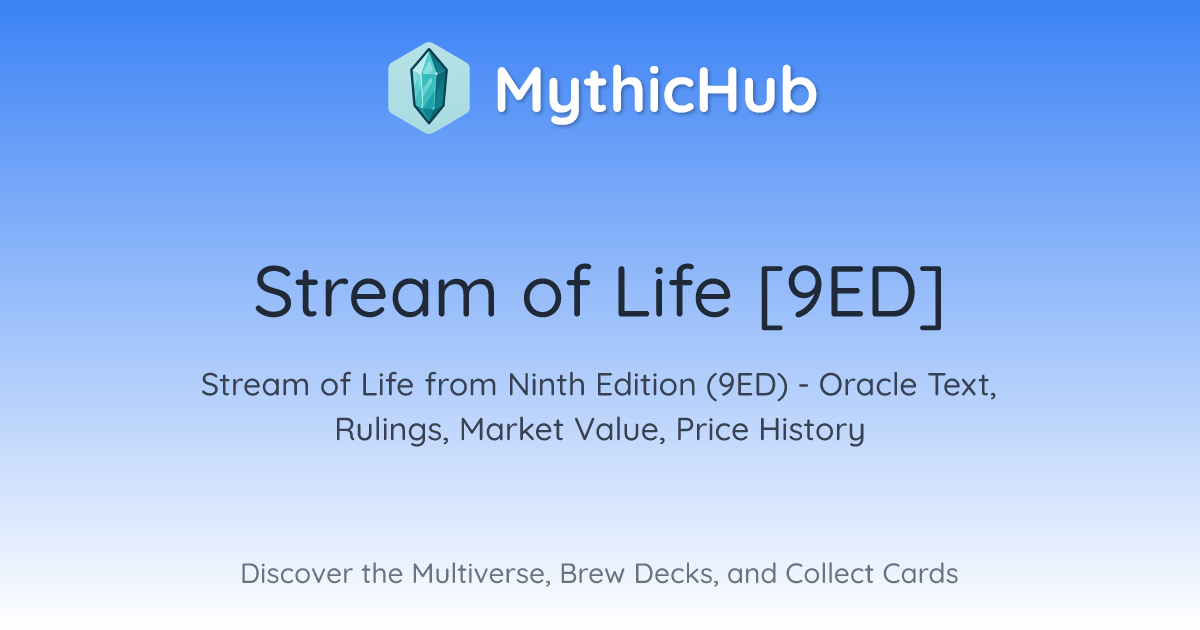 MythicHub

Stream of Life [9ED]

Stream of Life from Ninth Edition (9ED) - Oracle Text, Rulings, Market Value, Price History

Discover the Multiverse, Brew Decks, and Collect Cards